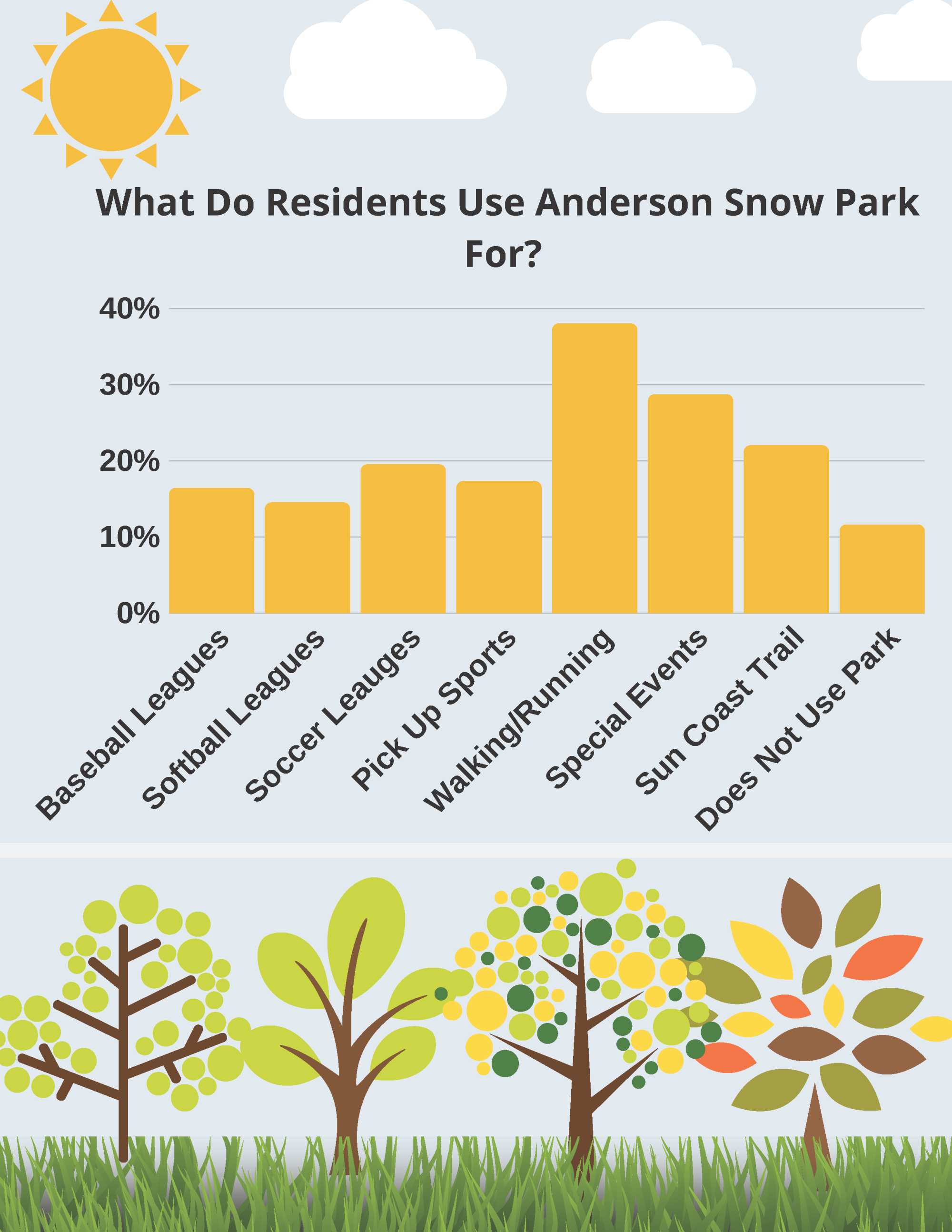 What Do Residents Use Anderson Snow Park For?

40%
30%
20%
10%
0%

Baseball Leagues
Softball Leagues
Soccer Leauges
Pick Up Sports
Walking/Running
Special Events
Sun Coast Trail
Does Not Use Park